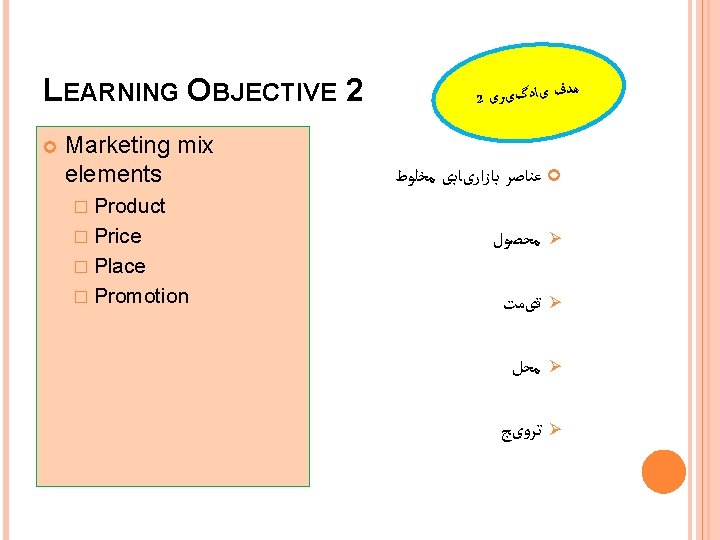 LEARNING OBJECTIVE 2

هدف یادگیری 2

Marketing mix elements
Product
Price
Place
Promotion

عناصر بازاریابی مخلوط

محصول

قیمت

محل

ترویج